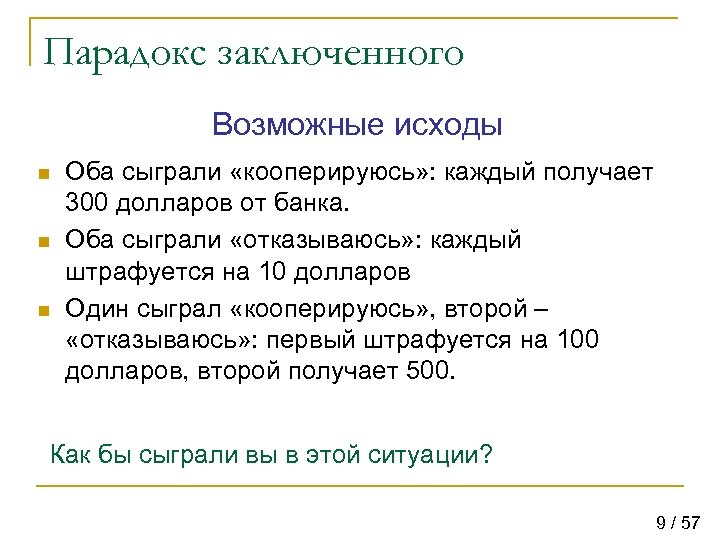 Парадокс заключенного

Возможные исходы

Оба сыграли «кооперируюсь»: каждый получает 300 долларов от банка.

Оба сыграли «отказываюсь»: каждый штрафуется на 10 долларов

Один сыграл «кооперируюсь», второй – «отказываюсь»: первый штрафуется на 100 долларов, второй получает 500.

Как бы сыграли вы в этой ситуации?

9 / 57